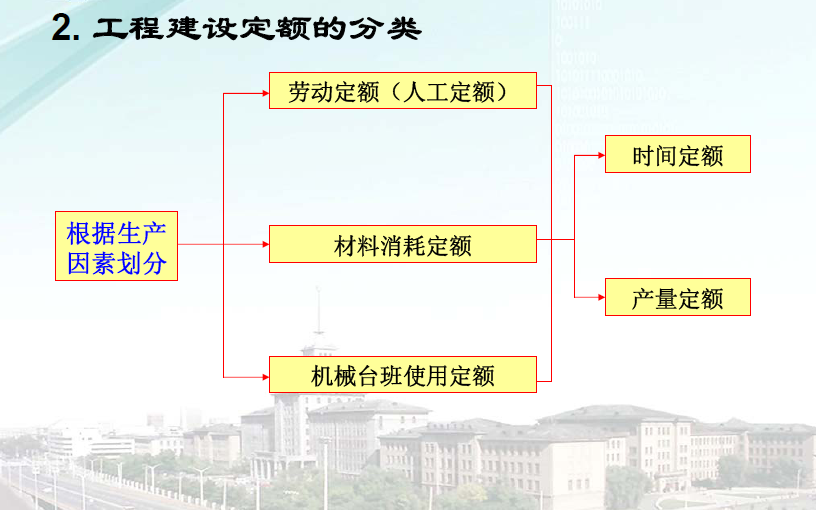 2. 工程建设定额的分类

根据生产因素划分

劳动定额（人工定额）

材料消耗定额

机械台班使用定额

时间定额

产量定额